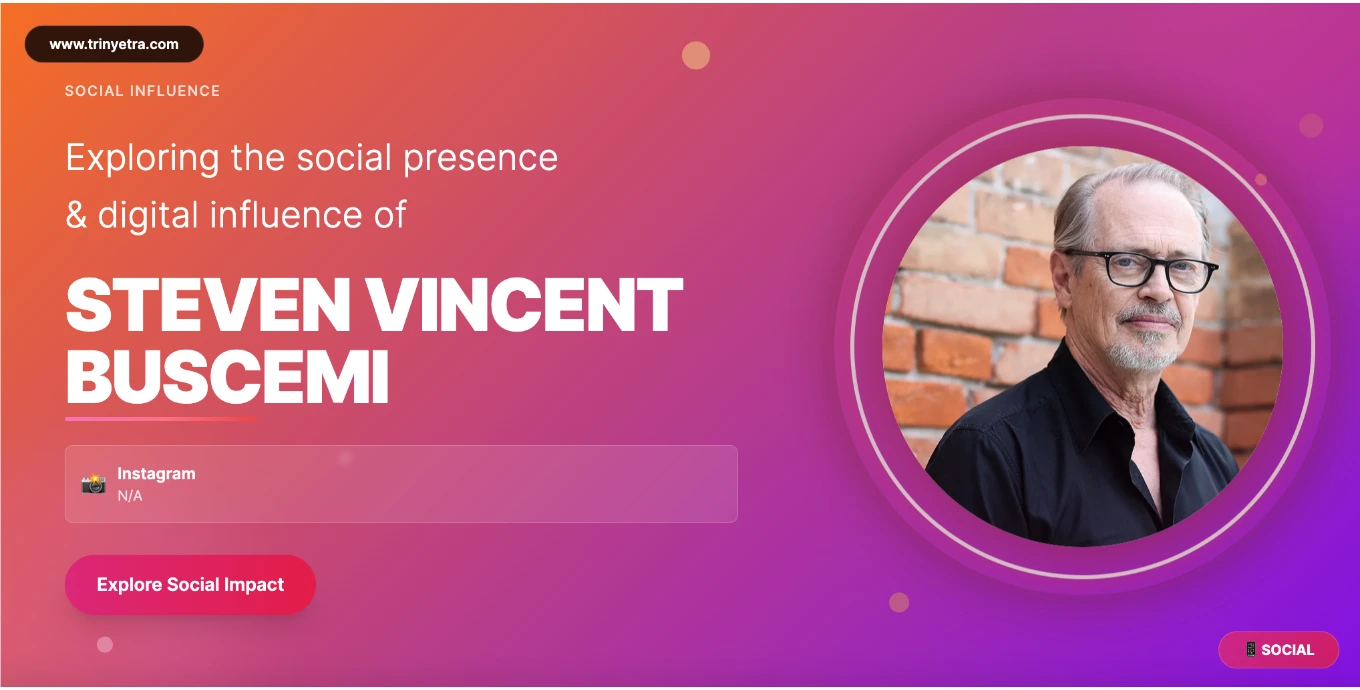 www.trinyetra.com

SOCIAL INFLUENCE

Exploring the social presence & digital influence of

STEVEN VINCENT BUSCEMI

Instagram
N/A

Explore Social Impact

SOCIAL